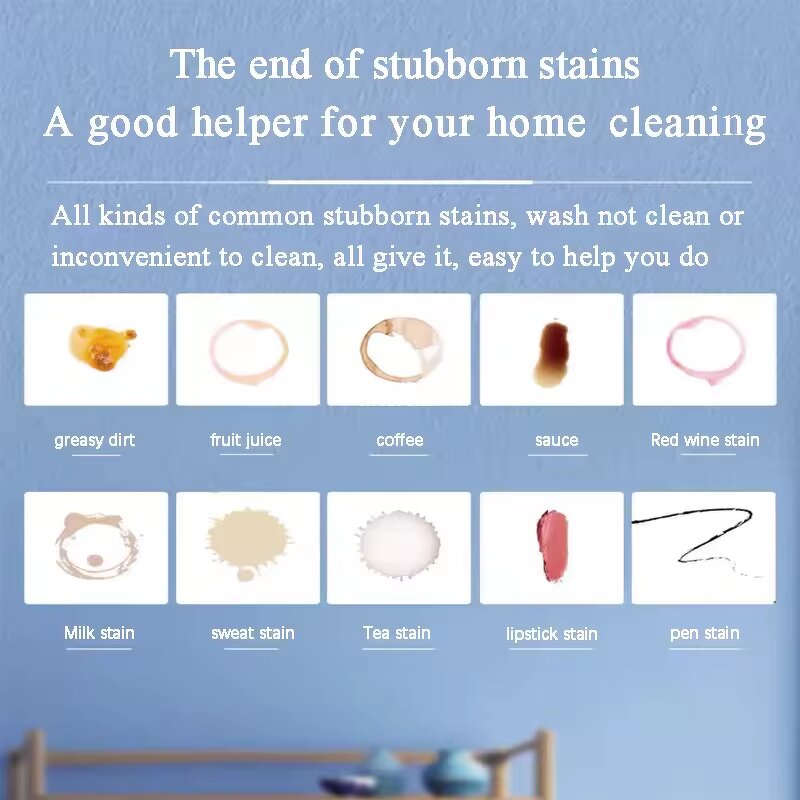 The end of stubborn stains
A good helper for your home cleaning

All kinds of common stubborn stains, wash not clean or inconvenient to clean, all give it, easy to help you do

greasy dirt

fruit juice

coffee

sauce

Red wine stain

Milk stain

sweat stain

Tea stain

lipstick stain

pen stain